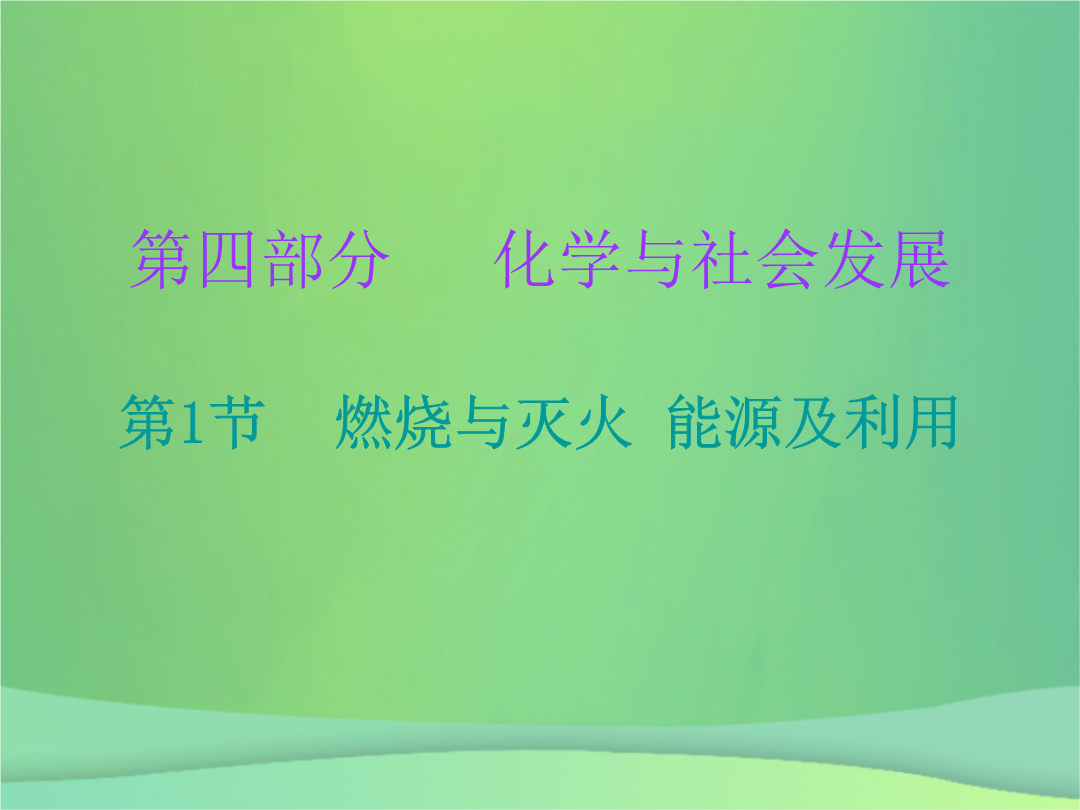 第四部分　化学与社会发展

第1节　燃烧与灭火 能源及利用